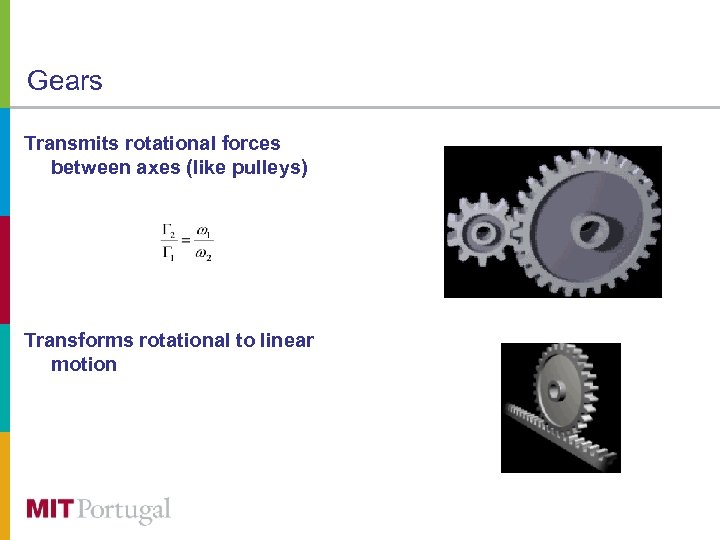 Gears

Transmits rotational forces between axes (like pulleys)

$\frac{\Gamma_2}{\Gamma_1} = \frac{\omega_1}{\omega_2}$

Transforms rotational to linear motion

MIT Portugal